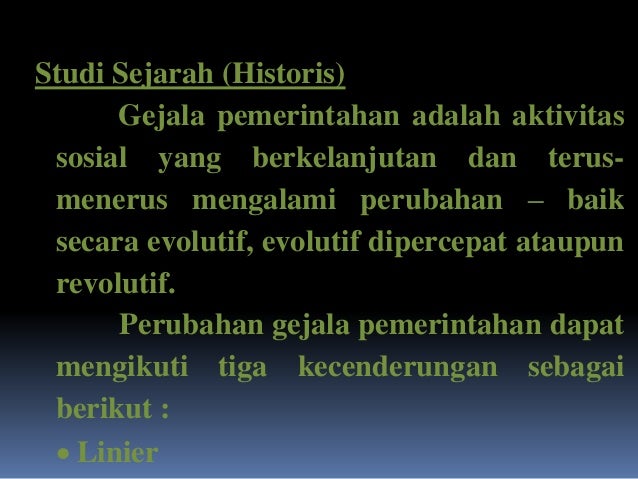 Studi Sejarah (Historis)

Gejala pemerintahan adalah aktivitas sosial yang berkelanjutan dan terus-menerus mengalami perubahan – baik secara evolutif, evolutif dipercepat ataupun revolutif.

Perubahan gejala pemerintahan dapat mengikuti tiga kecenderungan sebagai berikut :

• Linier